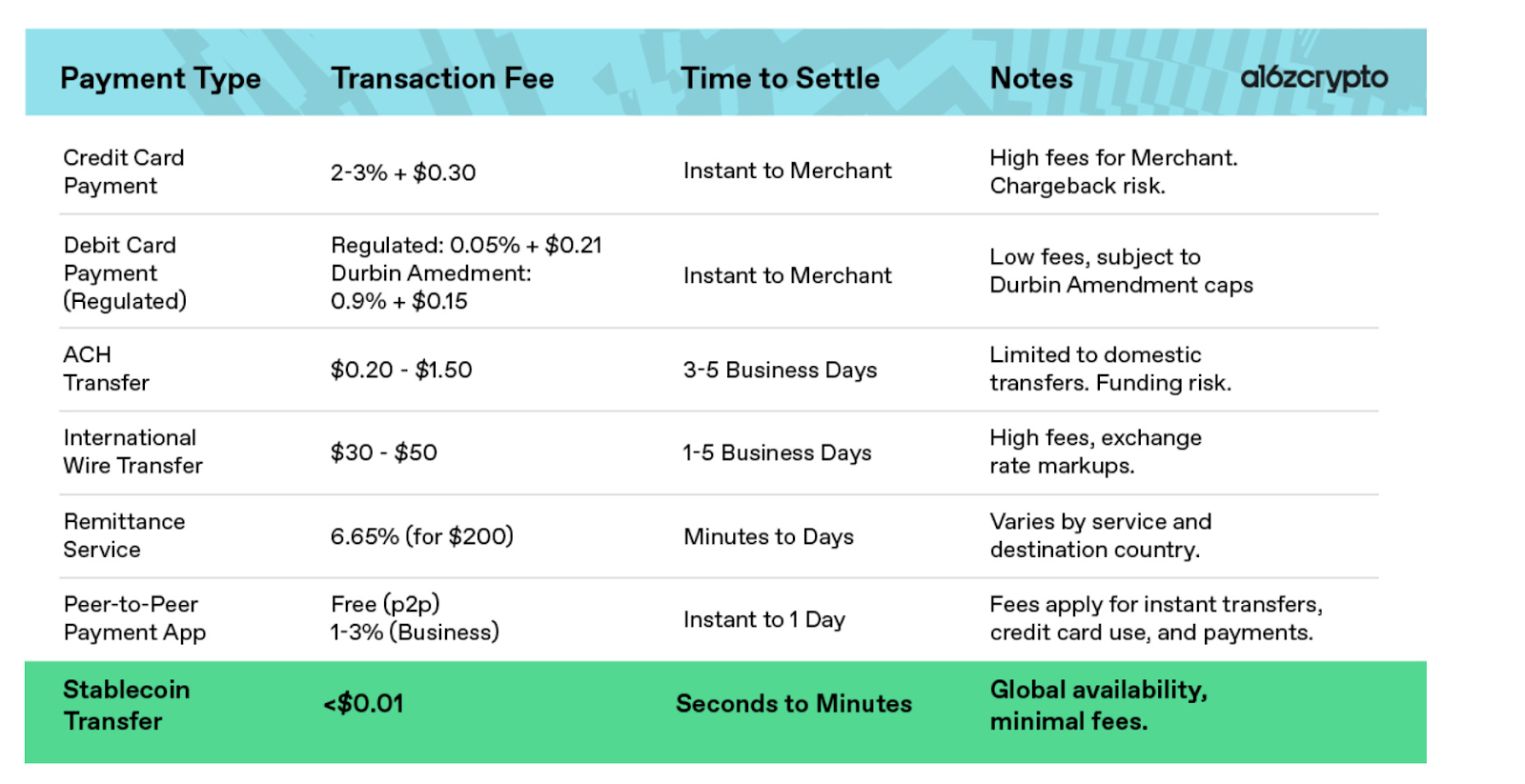 a16zcrypto

| Payment Type | Transaction Fee | Time to Settle | Notes |
|---|---|---|---|
| Credit Card Payment | 2-3% + \$0.30 | Instant to Merchant | High fees for Merchant. Chargeback risk. |
| Debit Card Payment (Regulated) | Regulated: 0.05% + \$0.21 Durbin Amedment: 0.9% + \$0.15 | Instant to Merchant | Low fees, subject to Durbin Amendment caps |
| ACH Transfer | \$0.20 - \$1.50 | 3-5 Business Days | Limited to domestic transfers. Funding risk. |
| International Wire Transfer | \$30 - \$50 | 1-5 Business Days | High fees, exchange rate markups. |
| Remittance Service | 6.65% (for \$200) | Minutes to Days | Varies by service and destination country. |
| Peer-to-Peer Payment App | Free (p2p) 1-3% (Business) | Instant to 1 Day | Fees apply for instant transfers, credit card use, and payments. |
| Stablecoin Transfer | <\$0.01 | Seconds to Minutes | Global availability, minimal fees. |